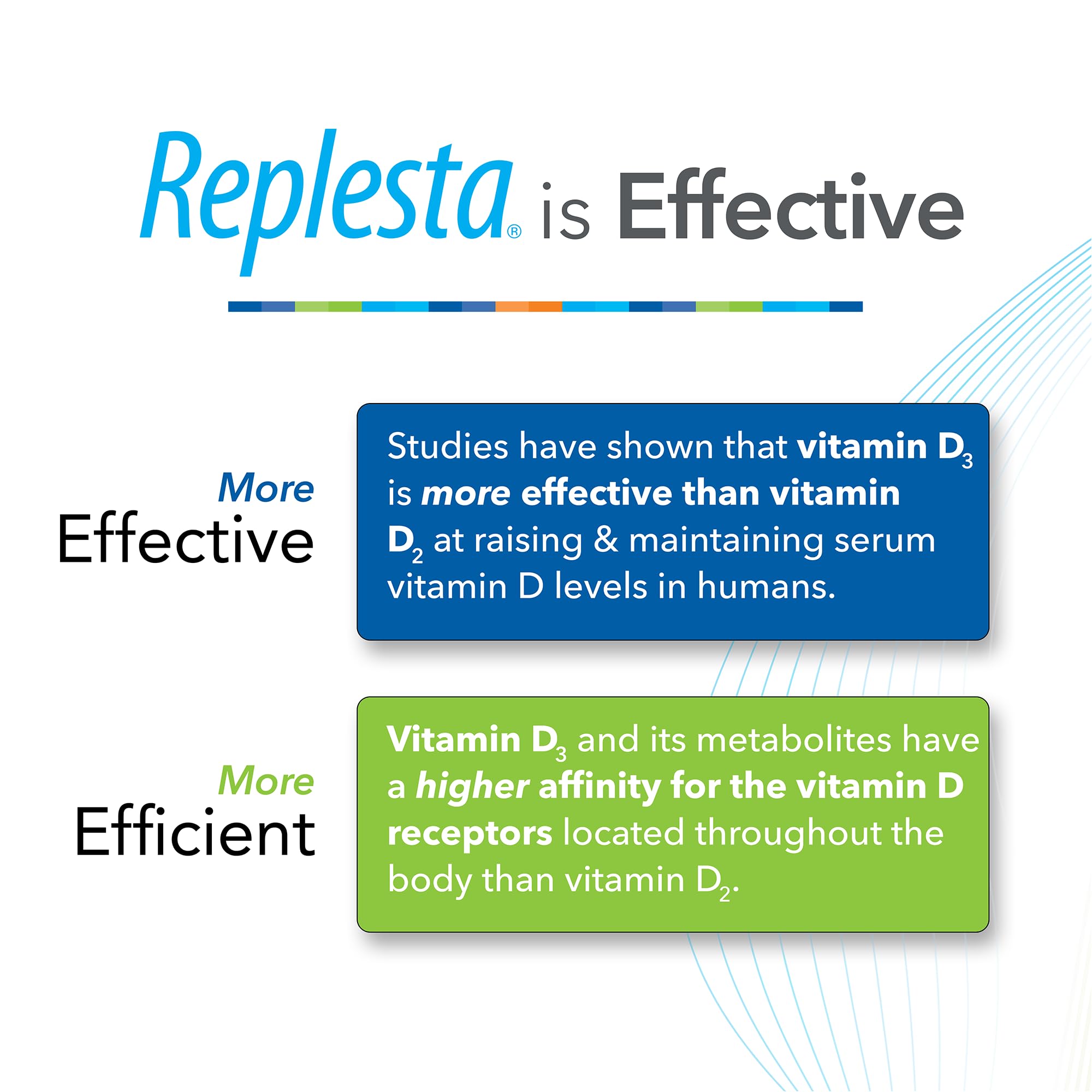 Replesta® is Effective

More
Effective

Studies have shown that vitamin $D_3$ is more effective than vitamin $D_2$ at raising & maintaining serum vitamin D levels in humans.

More
Efficient

Vitamin $D_3$ and its metabolites have a higher affinity for the vitamin D receptors located throughout the body than vitamin $D_2$.